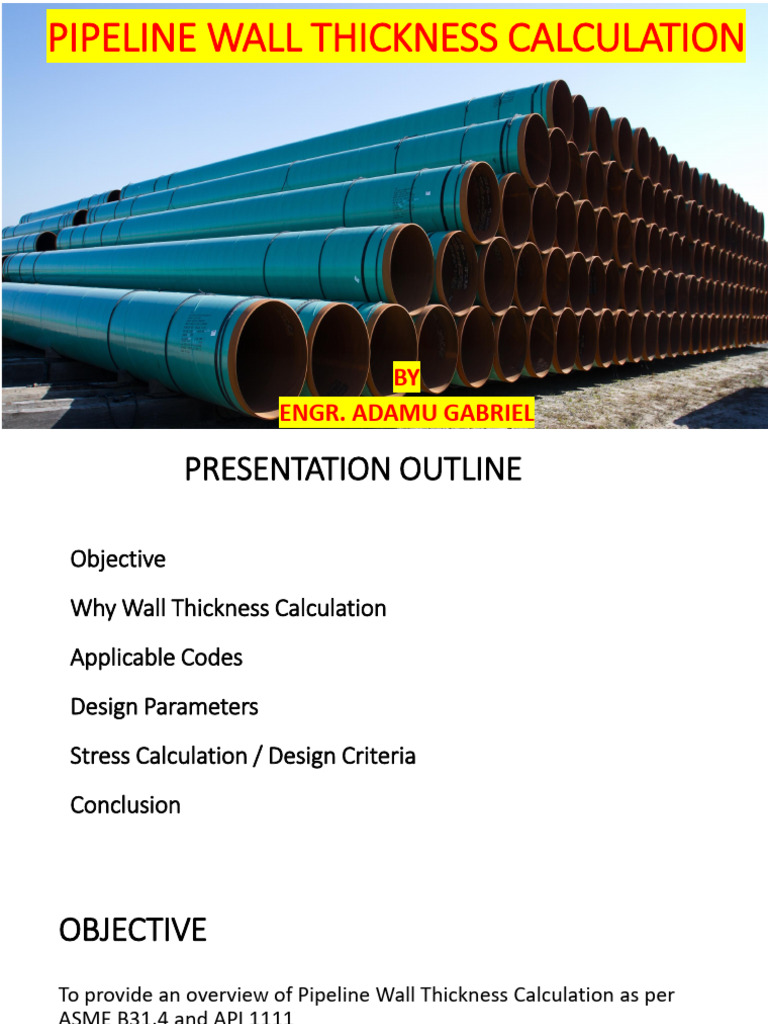 PIPELINE WALL THICKNESS CALCULATION

BY
ENGR. ADAMU GABRIEL

PRESENTATION OUTLINE

Objective

Why Wall Thickness Calculation

Applicable Codes

Design Parameters

Stress Calculation / Design Criteria

Conclusion

OBJECTIVE

To provide an overview of Pipeline Wall Thickness Calculation as per ASME B31.4 and API 1111